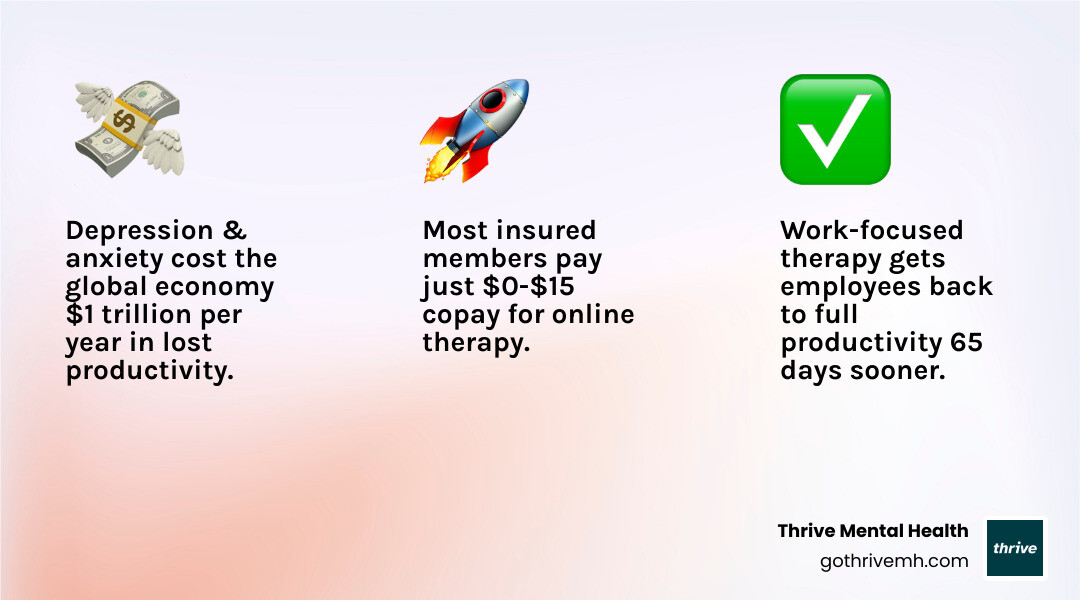 Depression & anxiety cost the global economy \$1 trillion per year in lost productivity.

Most insured members pay just \$0-\$15 copay for online therapy.

Work-focused therapy gets employees back to full productivity 65 days sooner.

Thrive Mental Health
gothrivemh.com

thrive